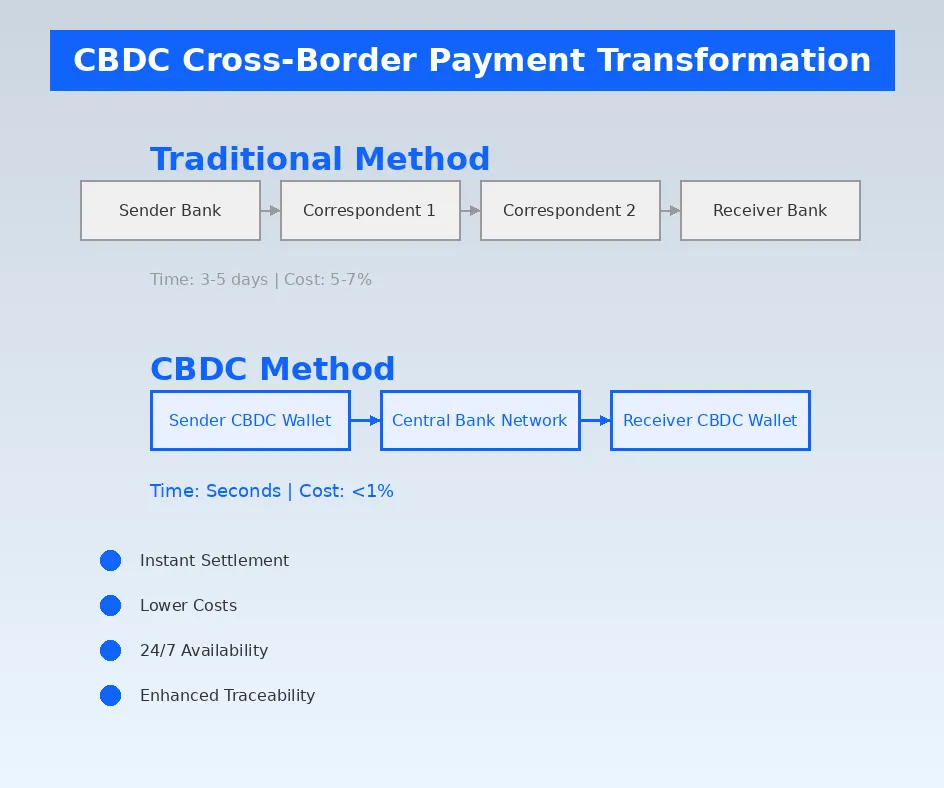 CBDC Cross-Border Payment Transformation

Traditional Method

Sender Bank

Correspondent 1

Correspondent 2

Receiver Bank

Time: 3-5 days | Cost: 5-7%

CBDC Method

Sender CBDC Wallet

Central Bank Network

Receiver CBDC Wallet

Time: Seconds | Cost: <1%

Instant Settlement

Lower Costs

24/7 Availability

Enhanced Traceability